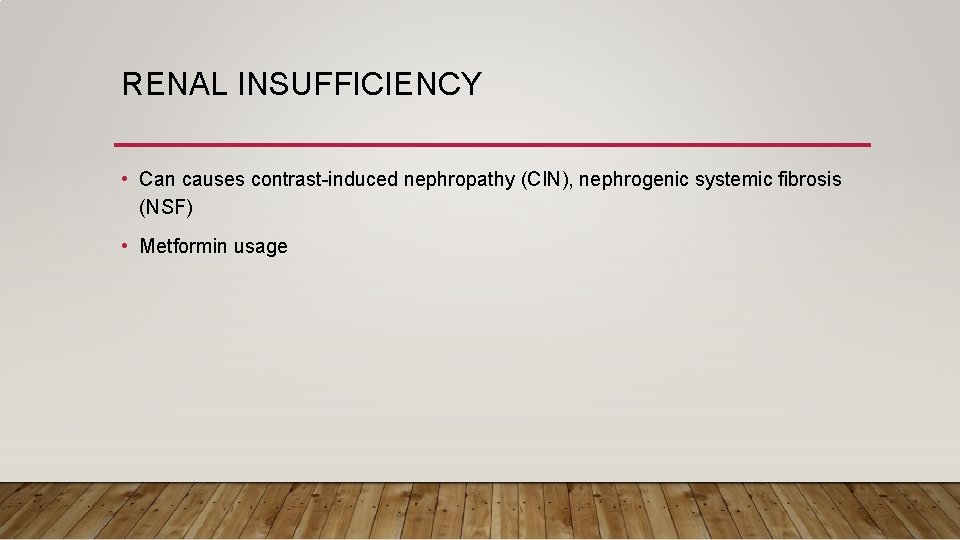 RENAL INSUFFICIENCY

• Can causes contrast-induced nephropathy (CIN), nephrogenic systemic fibrosis (NSF)

• Metformin usage